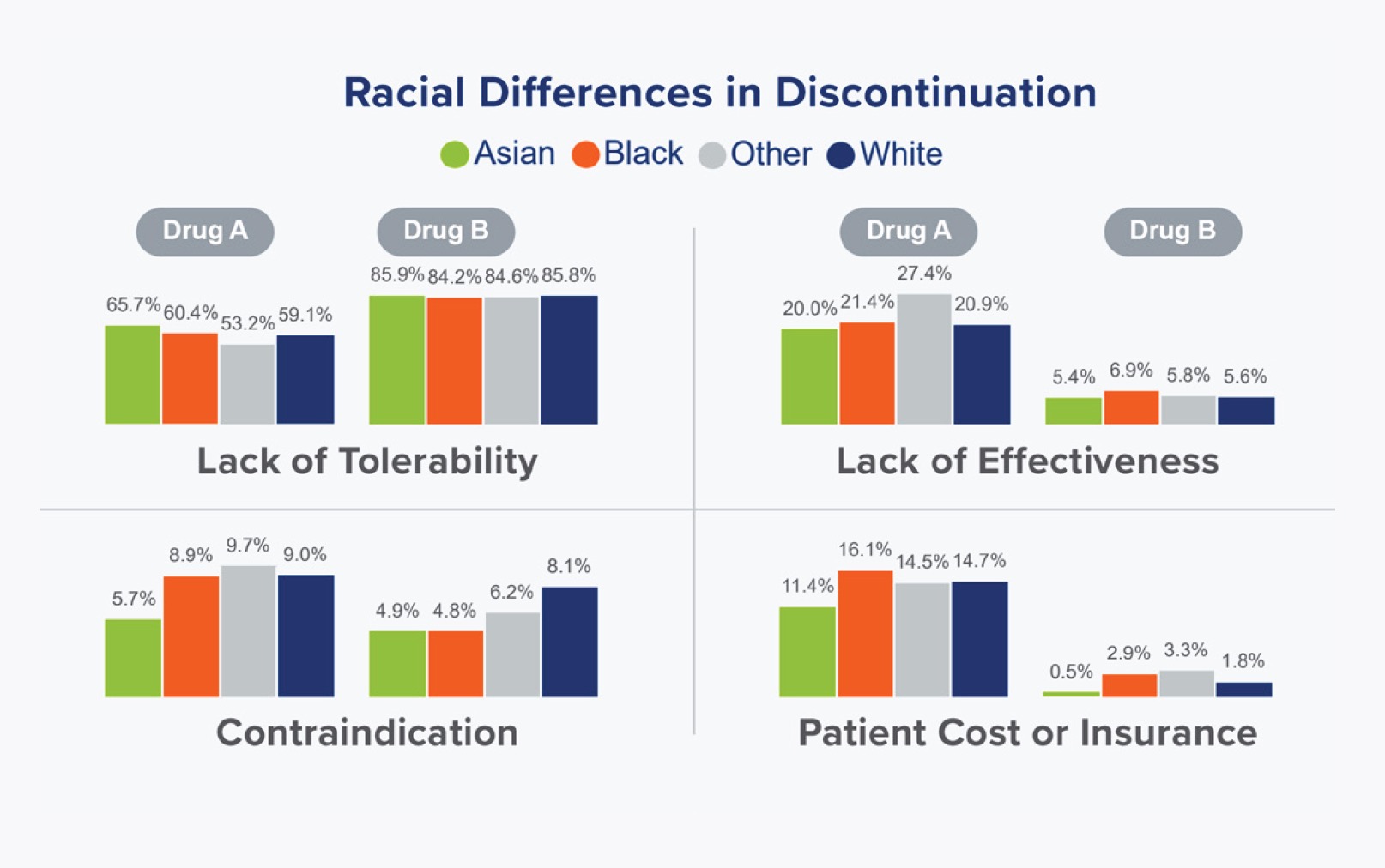 Racial Differences in Discontinuation

Asian Black Other White

Drug A Drug B

65.7% 60.4% 53.2% 59.1%

85.9% 84.2% 84.6% 85.8%

Lack of Tolerability

Drug A Drug B

20.0% 21.4% 27.4% 20.9%

5.4% 6.9% 5.8% 5.6%

Lack of Effectiveness

5.7% 8.9% 9.7% 9.0%

4.9% 4.8% 6.2% 8.1%

Contraindication

11.4% 16.1% 14.5% 14.7%

0.5% 2.9% 3.3% 1.8%

Patient Cost or Insurance